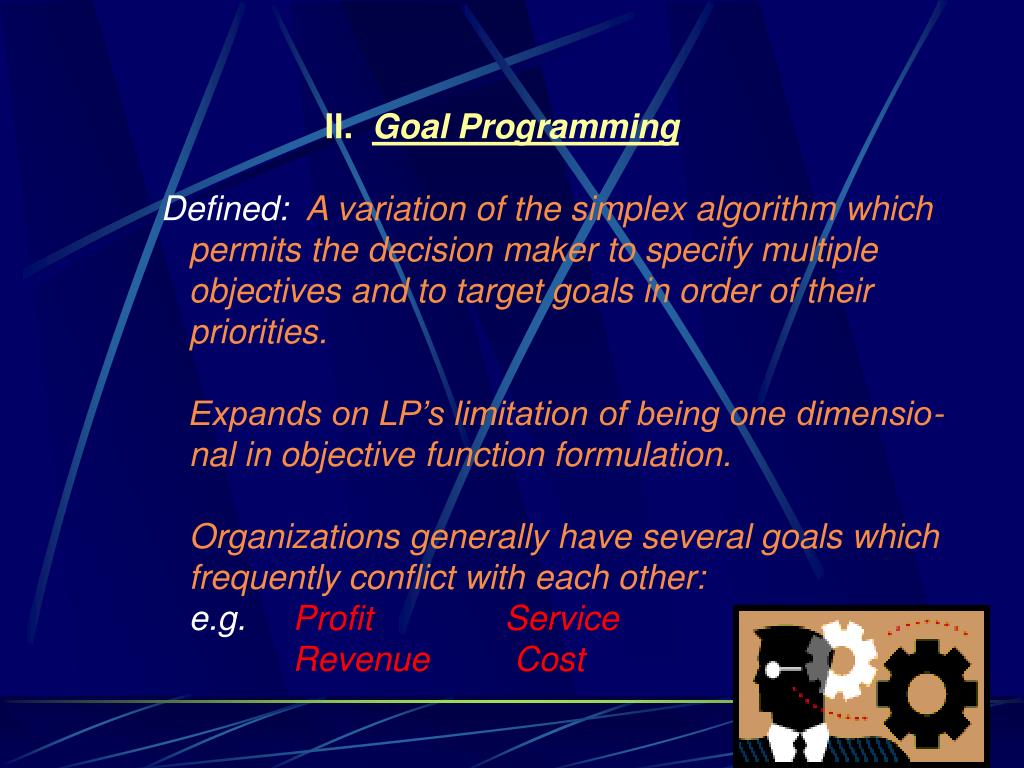 II. Goal Programming

Defined: A variation of the simplex algorithm which permits the decision maker to specify multiple objectives and to target goals in order of their priorities.

Expands on LP's limitation of being one dimensional in objective function formulation.

Organizations generally have several goals which frequently conflict with each other:
e.g. Profit Service
Revenue Cost